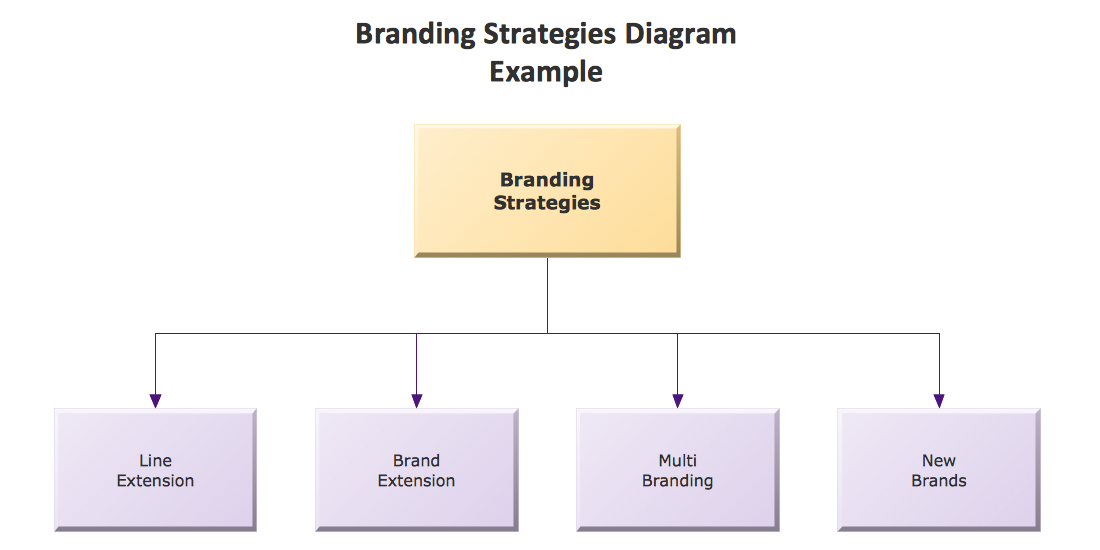 Branding Strategies Diagram Example

Branding Strategies

Line Extension

Brand Extension

Multi Branding

New Brands